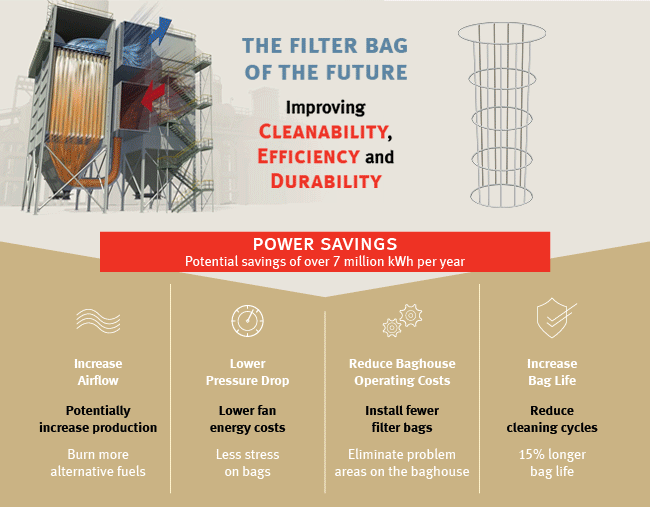 THE FILTER BAG OF THE FUTURE

Improving CLEANABILITY, EFFICIENCY and DURABILITY

POWER SAVINGS
Potential savings of over 7 million kWh per year

Increase Airflow

Potentially increase production

Burn more alternative fuels

Lower Pressure Drop

Lower fan energy costs

Less stress on bags

Reduce Baghouse Operating Costs

Install fewer filter bags

Eliminate problem areas on the baghouse

Increase Bag Life

Reduce cleaning cycles

15% longer bag life